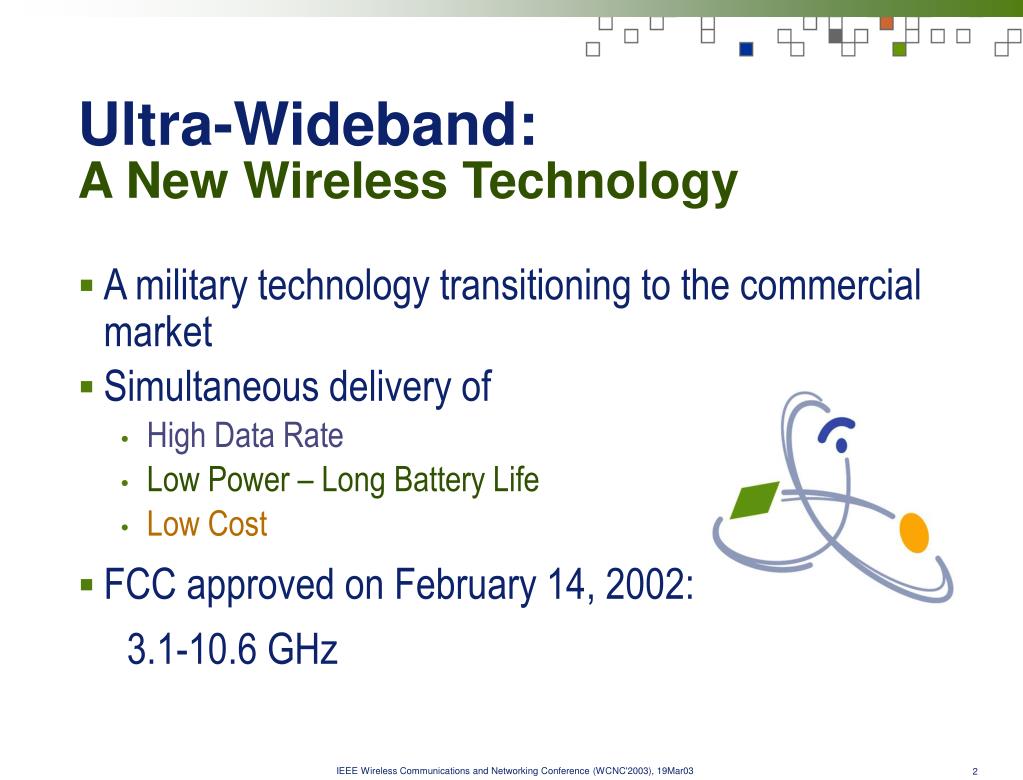 Ultra-Wideband:
A New Wireless Technology

▪ A military technology transitioning to the commercial market

▪ Simultaneous delivery of
• High Data Rate
• Low Power – Long Battery Life
• Low Cost

▪ FCC approved on February 14, 2002:
3.1-10.6 GHz

IEEE Wireless Communications and Networking Conference (WCNC'2003), 19Mar03

2